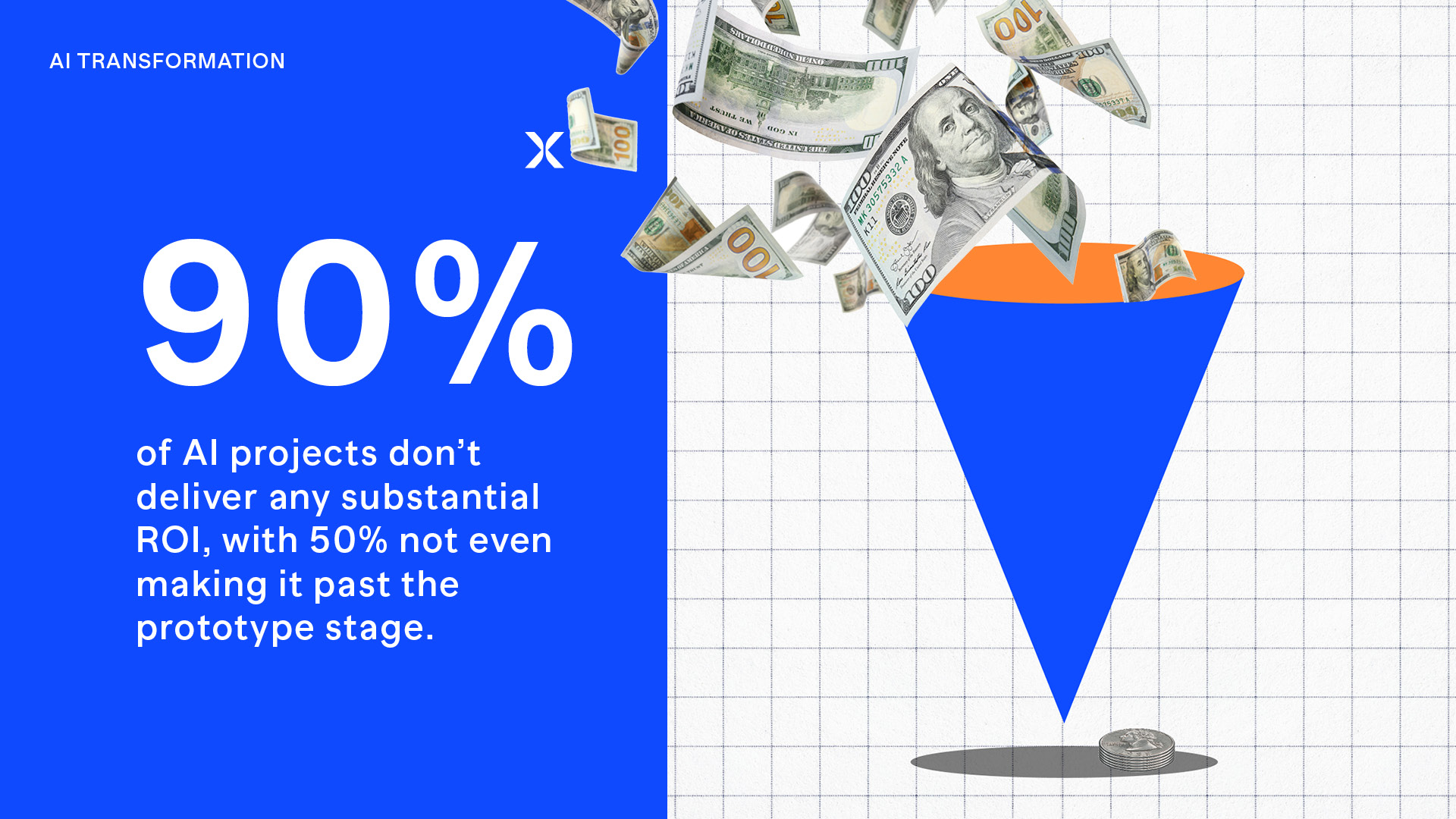 AI TRANSFORMATION

90%

of AI projects don’t deliver any substantial ROI, with 50% not even making it past the prototype stage.